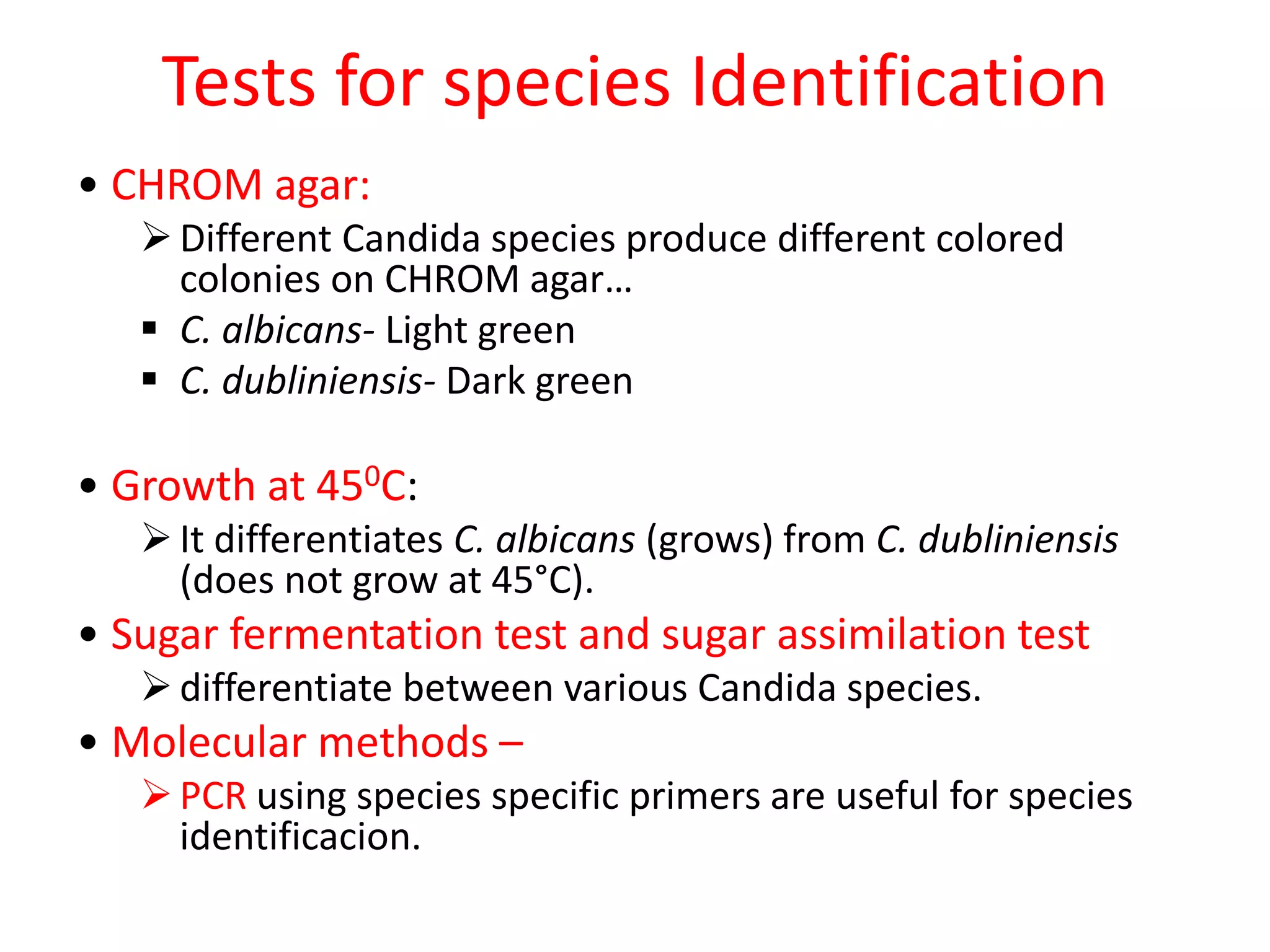 Tests for species Identification

• CHROM agar:

➢ Different Candida species produce different colored colonies on CHROM agar…

▪ C. albicans- Light green

▪ C. dubliniensis- Dark green

• Growth at $45^0$C:

➢ It differentiates C. albicans (grows) from C. dubliniensis (does not grow at 45°C).

• Sugar fermentation test and sugar assimilation test

➢ differentiate between various Candida species.

• Molecular methods –

➢ PCR using species specific primers are useful for species identificacion.